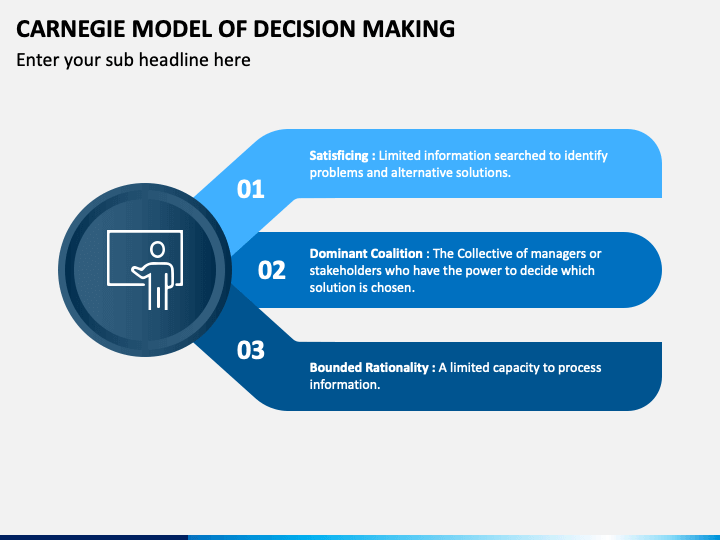 CARNEGIE MODEL OF DECISION MAKING

Enter your sub headline here

01

Satisficing : Limited information searched to identify problems and alternative solutions.

02

Dominant Coalition : The Collective of managers or stakeholders who have the power to decide which solution is chosen.

03

Bounded Rationality : A limited capacity to process information.